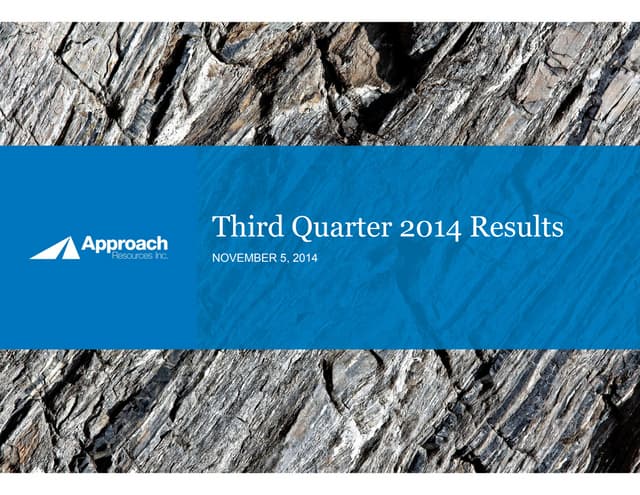 Approach
Resources Inc.

Third Quarter 2014 Results

NOVEMBER 5, 2014